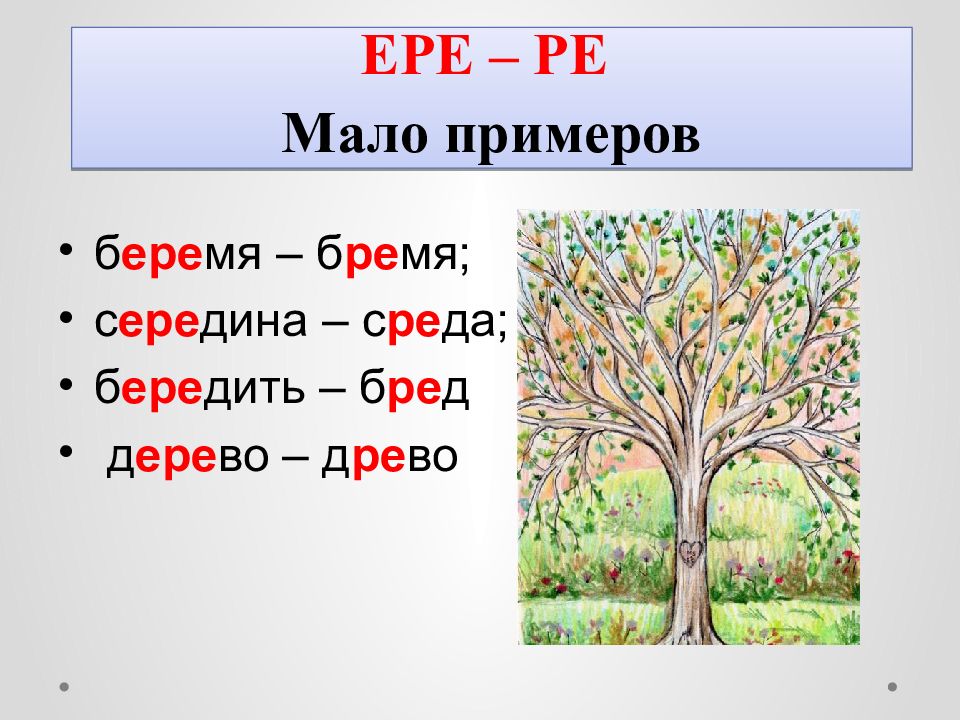 ЕРЕ – РЕ
Мало примеров

• беремя – бремя;
• середина – среда;
• бередить – бред
• дерево – древо